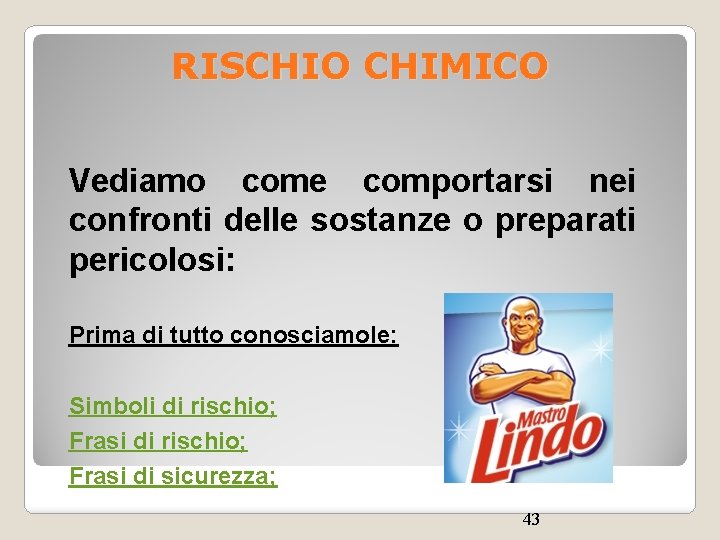 RISCHIO CHIMICO

Vediamo come comportarsi nei confronti delle sostanze o preparati pericolosi:

Prima di tutto conosciamole:

Simboli di rischio;
Frasi di rischio;
Frasi di sicurezza;

Mastro Lindo

43